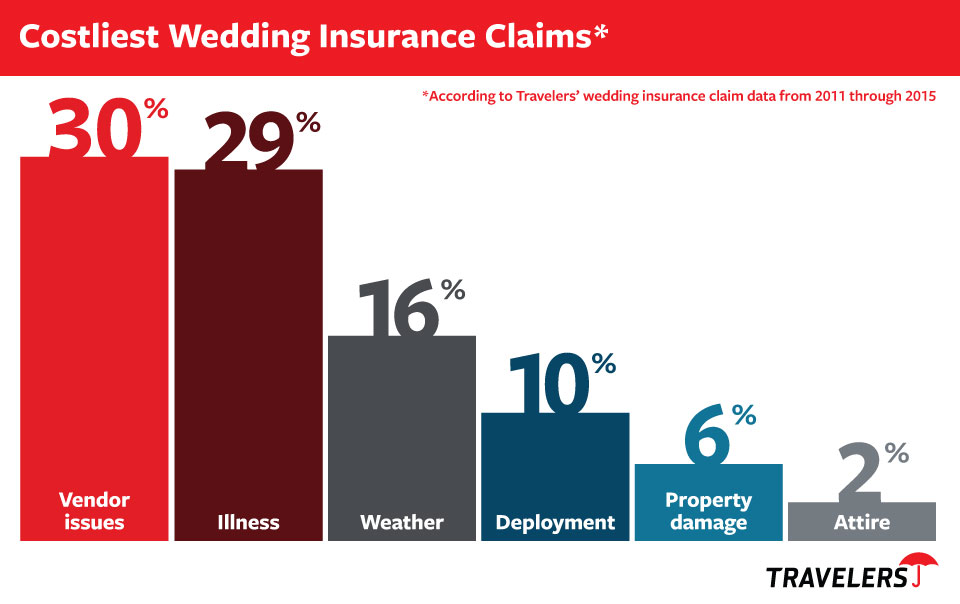 Costliest Wedding Insurance Claims*

*According to Travelers' wedding insurance claim data from 2011 through 2015

30%
Vendor issues

29%
Illness

16%
Weather

10%
Deployment

6%
Property damage

2%
Attire

TRAVELERS